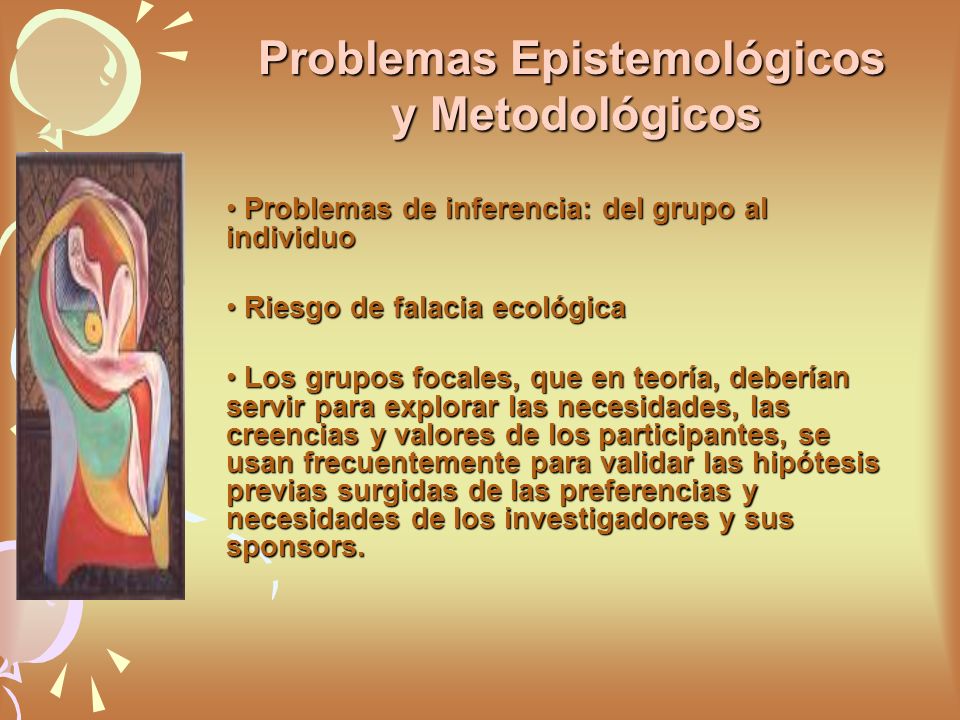 Problemas Epistemológicos y Metodológicos

• Problemas de inferencia: del grupo al individuo

• Riesgo de falacia ecológica

• Los grupos focales, que en teoría, deberían servir para explorar las necesidades, las creencias y valores de los participantes, se usan frecuentemente para validar las hipótesis previas surgidas de las preferencias y necesidades de los investigadores y sus sponsors.